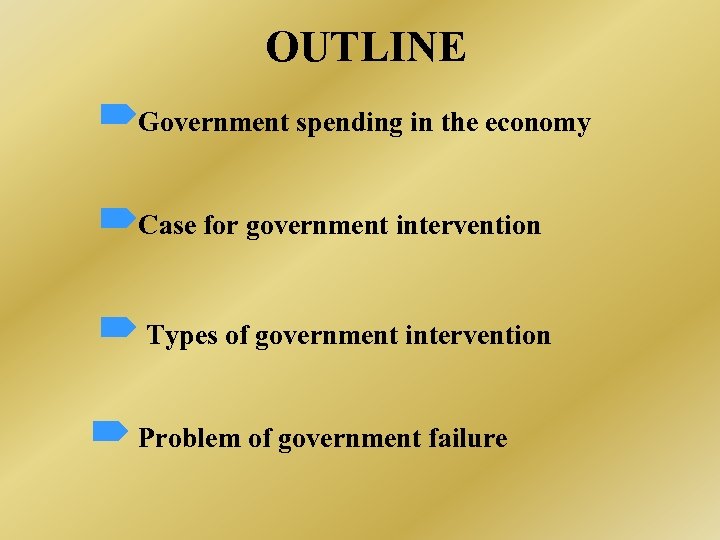 OUTLINE

Government spending in the economy

Case for government intervention

Types of government intervention

Problem of government failure